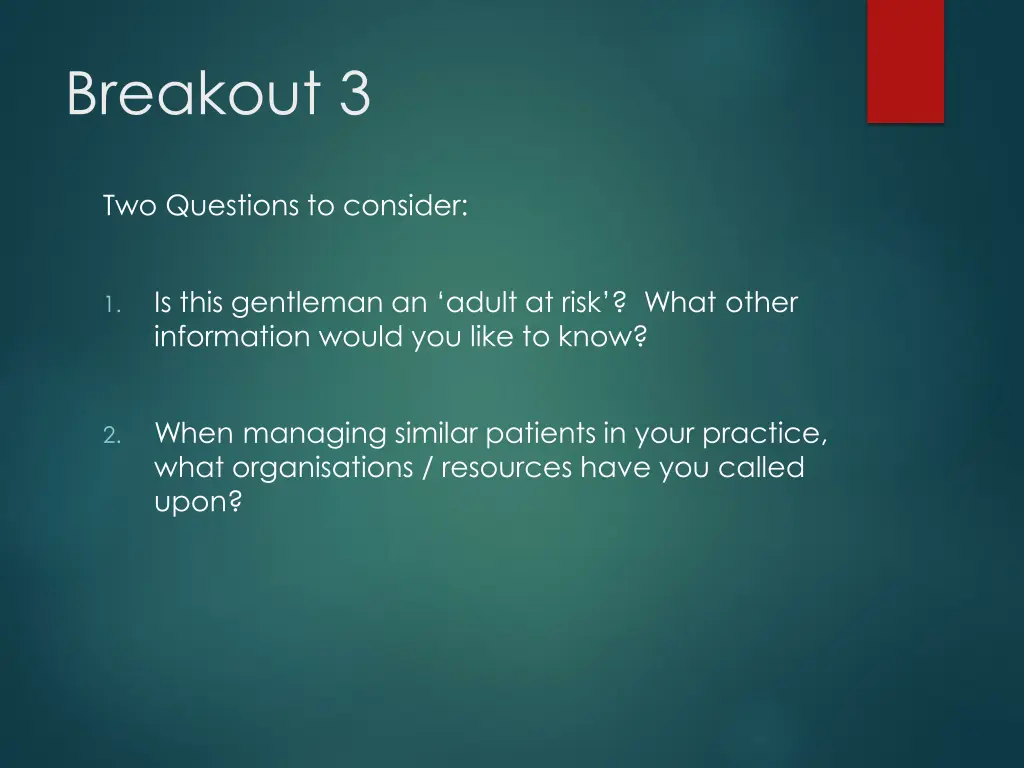 Breakout 3

Two Questions to consider:

1. Is this gentleman an ‘adult at risk’? What other information would you like to know?

2. When managing similar patients in your practice, what organisations / resources have you called upon?